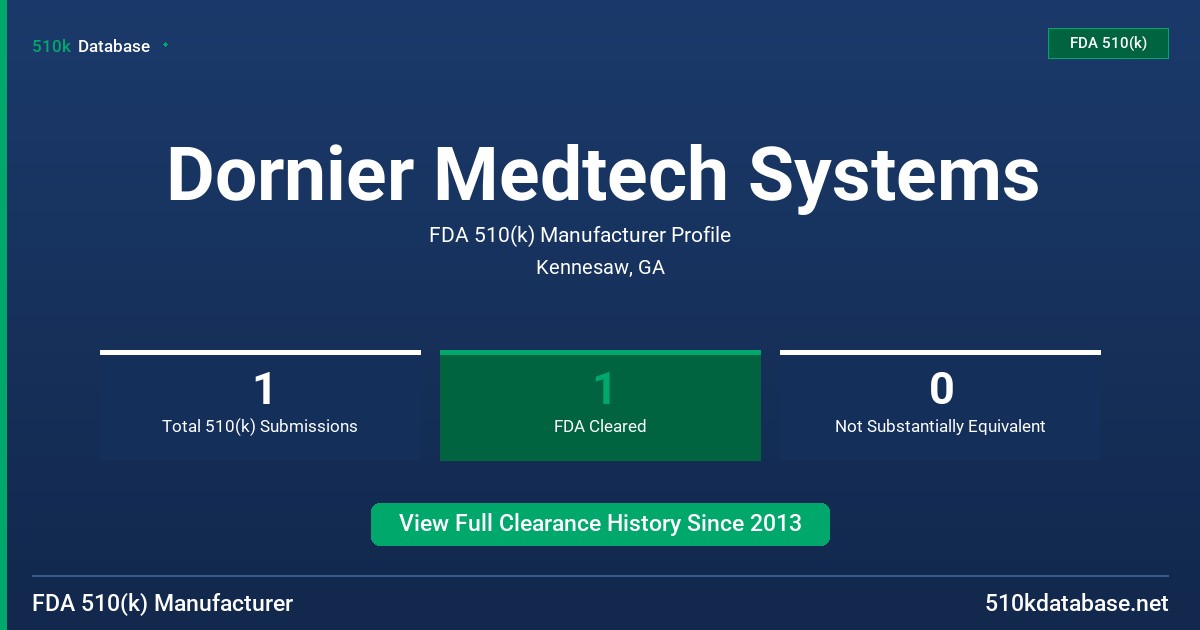 510k Database

FDA 510(k)

Dornier Medtech Systems

FDA 510(k) Manufacturer Profile

Kennesaw, GA

1
Total 510(k) Submissions

1
FDA Cleared

0
Not Substantially Equivalent

View Full Clearance History Since 2013

FDA 510(k) Manufacturer

510kdatabase.net